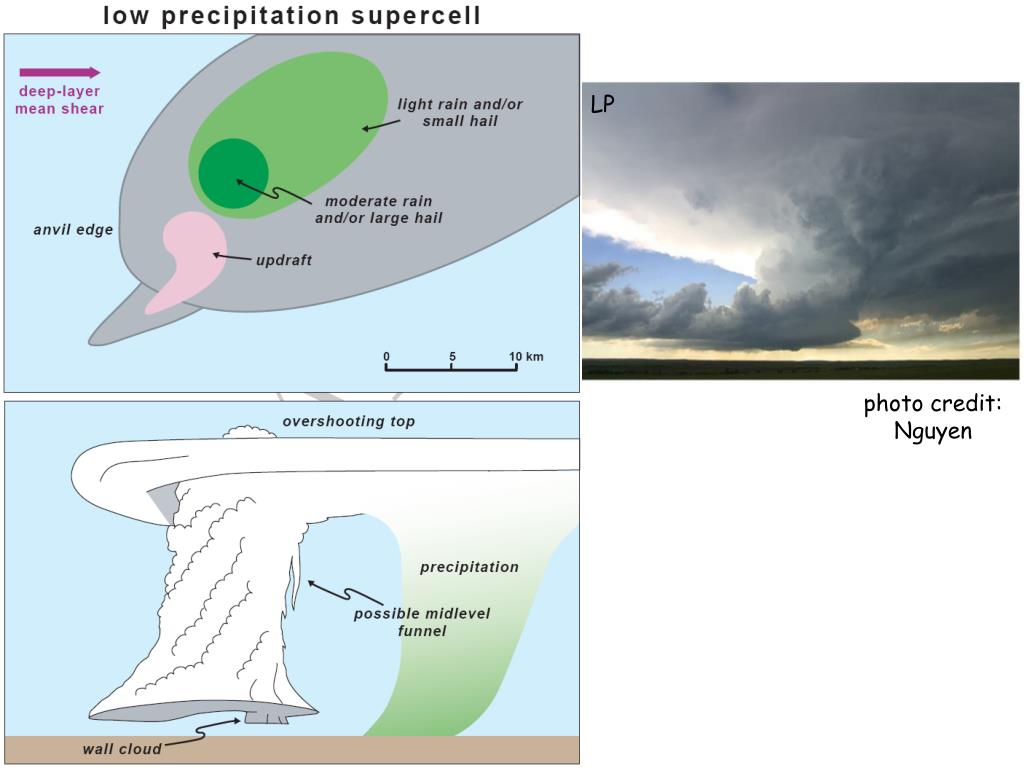 low precipitation supercell

deep-layer mean shear

light rain and/or small hail

moderate rain and/or large hail

anvil edge

updraft

0 5 10 km

overshooting top

precipitation

possible midlevel funnel

wall cloud

LP

photo credit: Nguyen